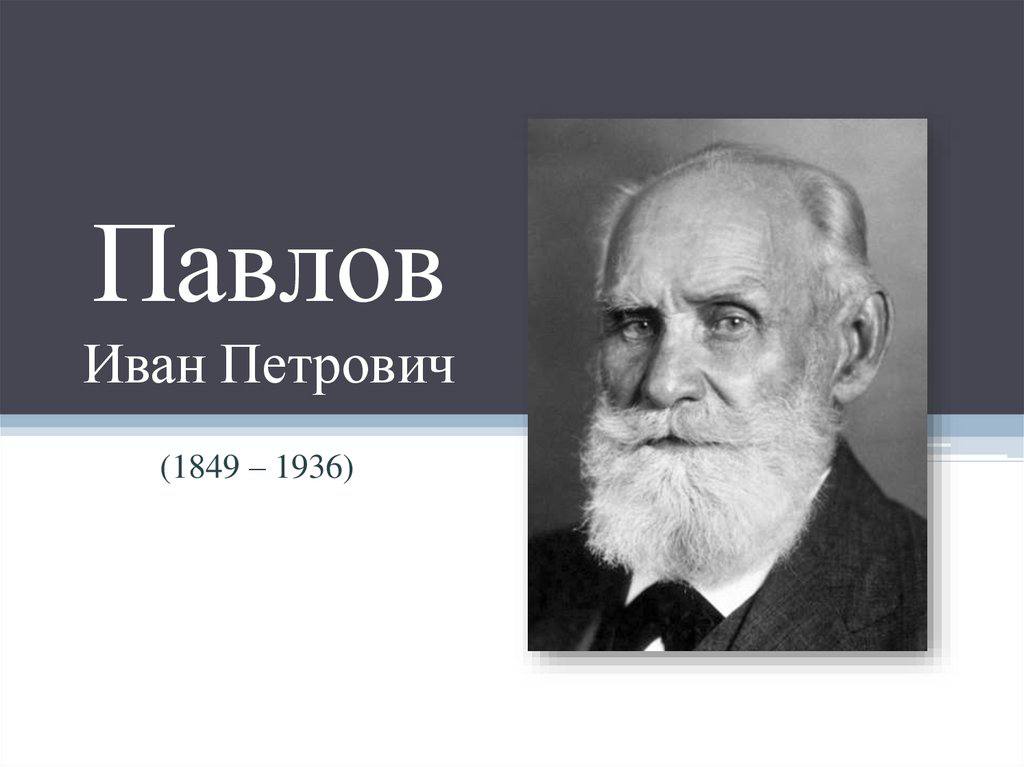 Павлов
Иван Петрович

(1849 – 1936)